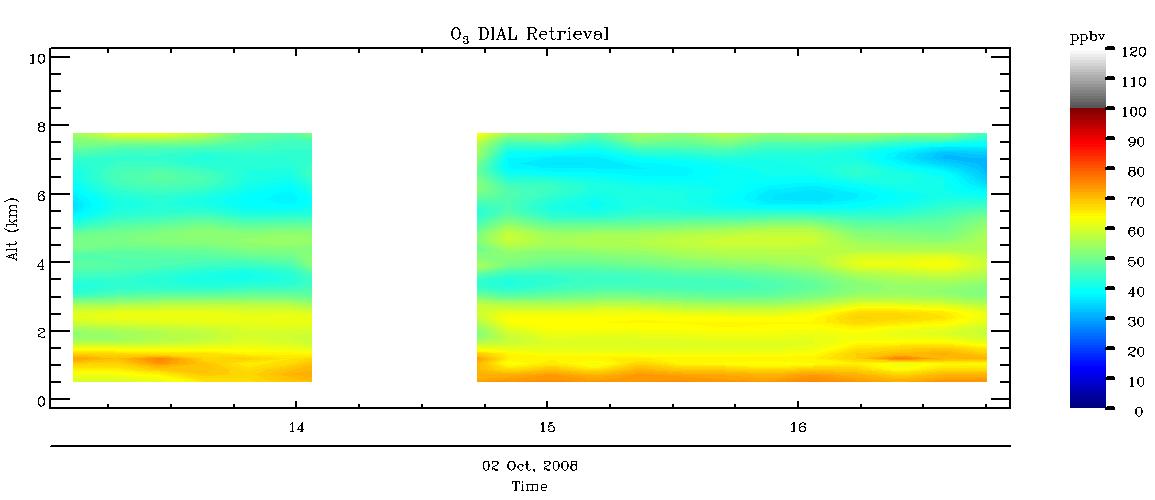 $O_3$ DIAL Retrieval

Alt (km)

10
8
6
4
2
0

14
15
16

02 Oct, 2008
Time

ppbv
120
110
100
90
80
70
60
50
40
30
20
10
0